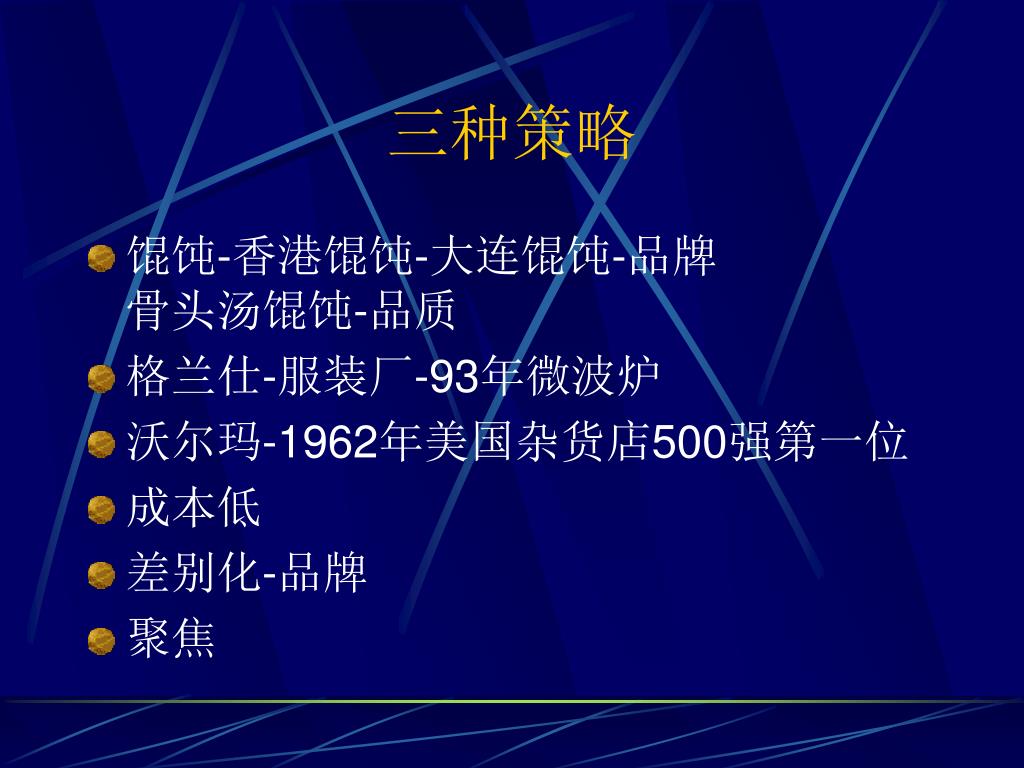 三种策略

馄饨-香港馄饨-大连馄饨-品牌
骨头汤馄饨-品质

格兰仕-服装厂-93年微波炉

沃尔玛-1962年美国杂货店500强第一位

成本低

差别化-品牌

聚焦